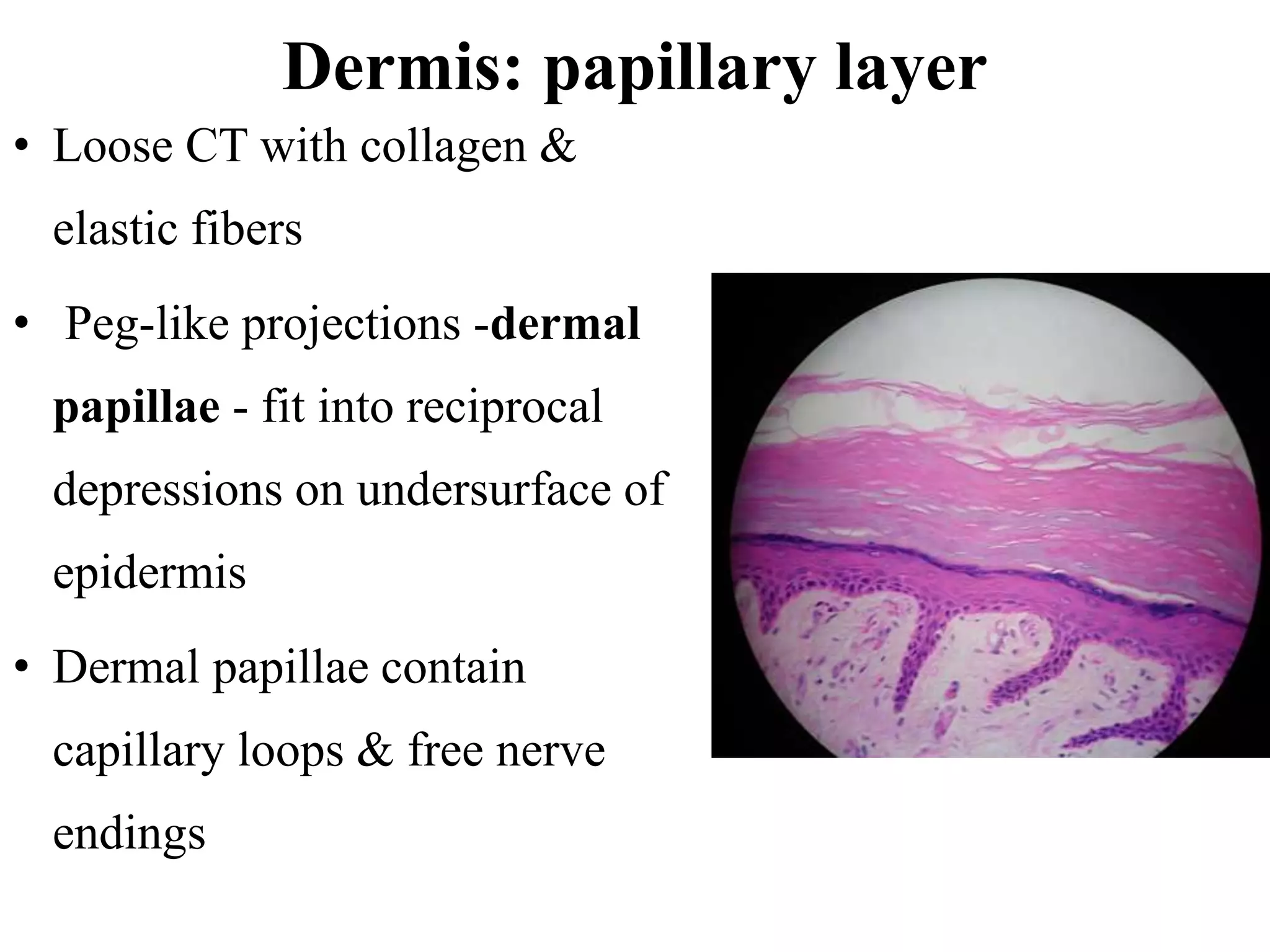 Dermis: papillary layer

• Loose CT with collagen & elastic fibers

• Peg-like projections -dermal papillae - fit into reciprocal depressions on undersurface of epidermis

• Dermal papillae contain capillary loops & free nerve endings